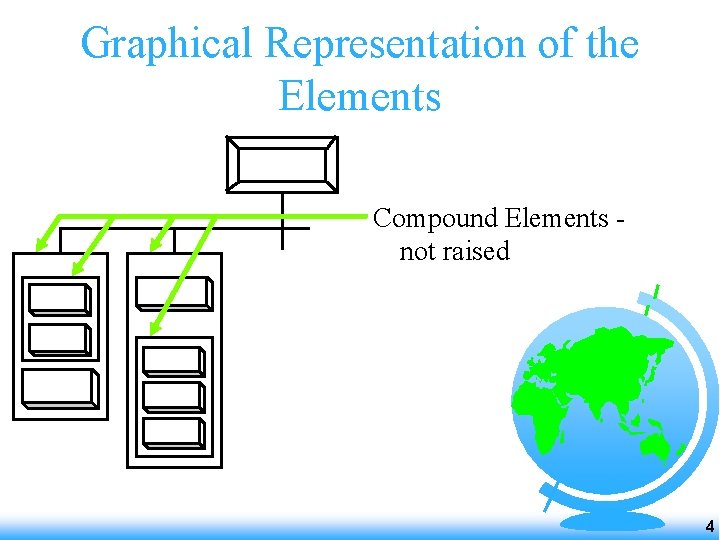 Graphical Representation of the Elements

Compound Elements - not raised

4